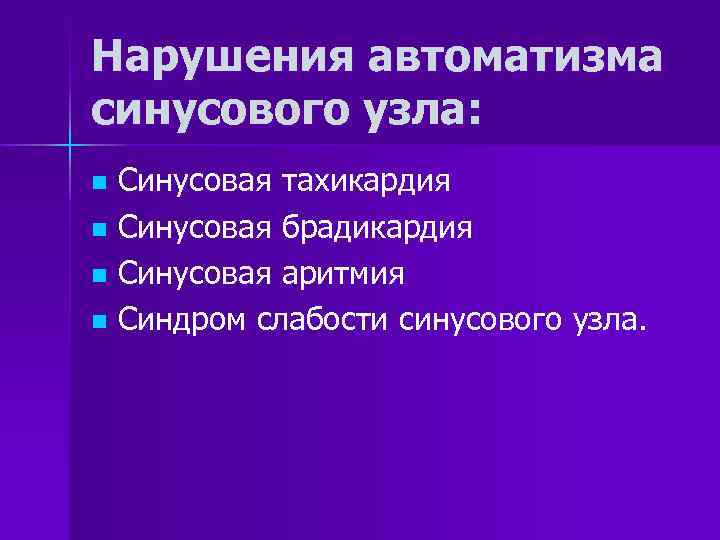 Нарушения автоматизма синусового узла:

- Синусовая тахикардия
- Синусовая брадикардия
- Синусовая аритмия
- Синдром слабости синусового узла.